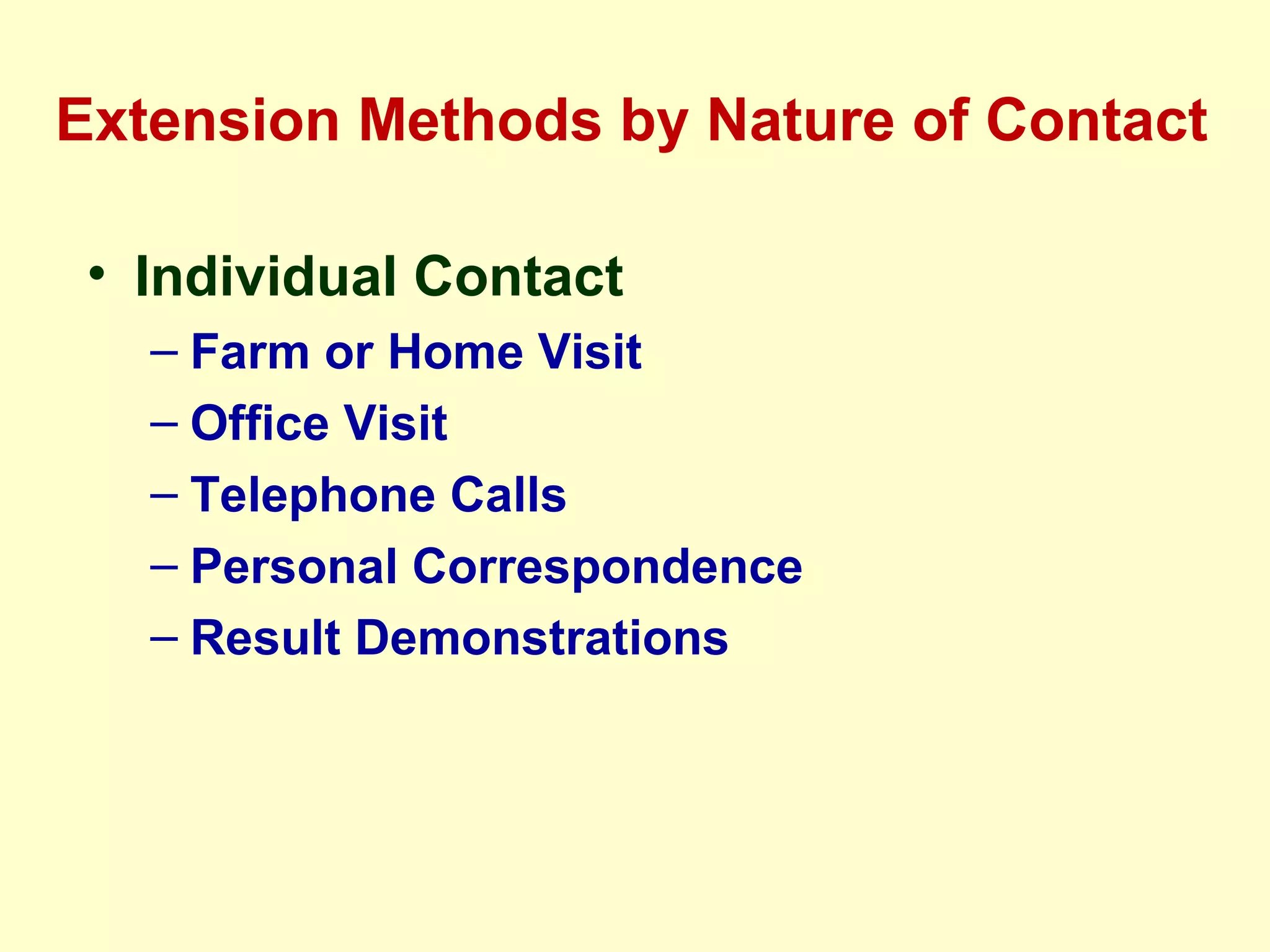 Extension Methods by Nature of Contact

• Individual Contact
– Farm or Home Visit
– Office Visit
– Telephone Calls
– Personal Correspondence
– Result Demonstrations